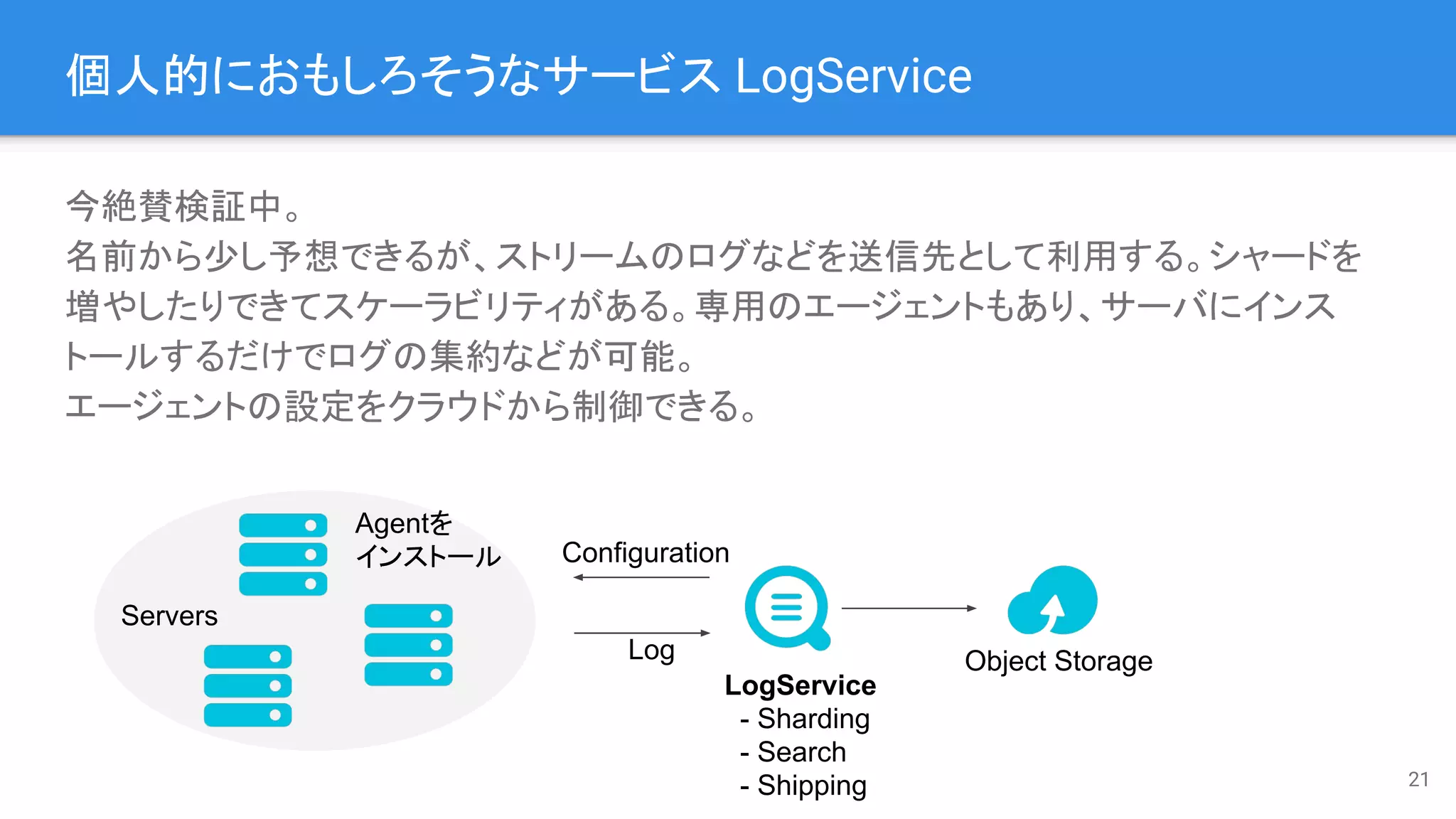 個人的におもしろそうなサービス LogService

今絶賛検証中。
名前から少し予想できるが、ストリームのログなどを送信先として利用する。シャードを増やしたりできてスケーラビリティがある。専用のエージェントもあり、サーバにインストールするだけでログの集約などが可能。
エージェントの設定をクラウドから制御できる。

Agentを
インストール

Servers

Configuration

Log

LogService
- Sharding
- Search
- Shipping

Object Storage

21